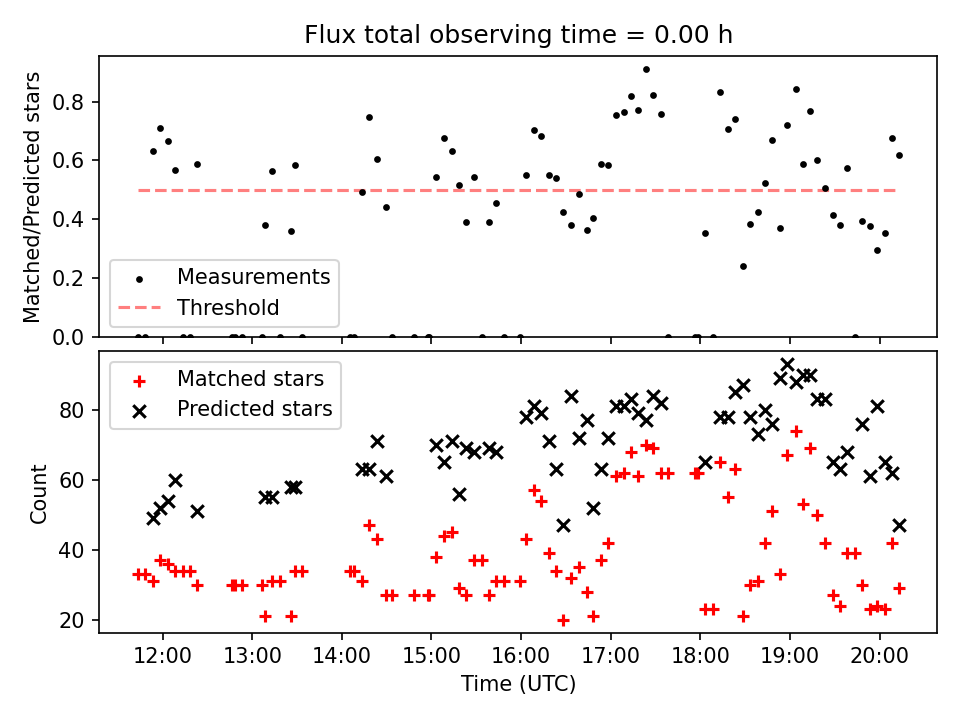 Flux total observing time = 0.00 h

Matched/Predicted stars

0.8
0.6
0.4
0.2
0.0

Measurements
Threshold

Matched stars
Predicted stars

Count

80
60
40
20

12:00
13:00
14:00
15:00
16:00
17:00
18:00
19:00
20:00

Time (UTC)